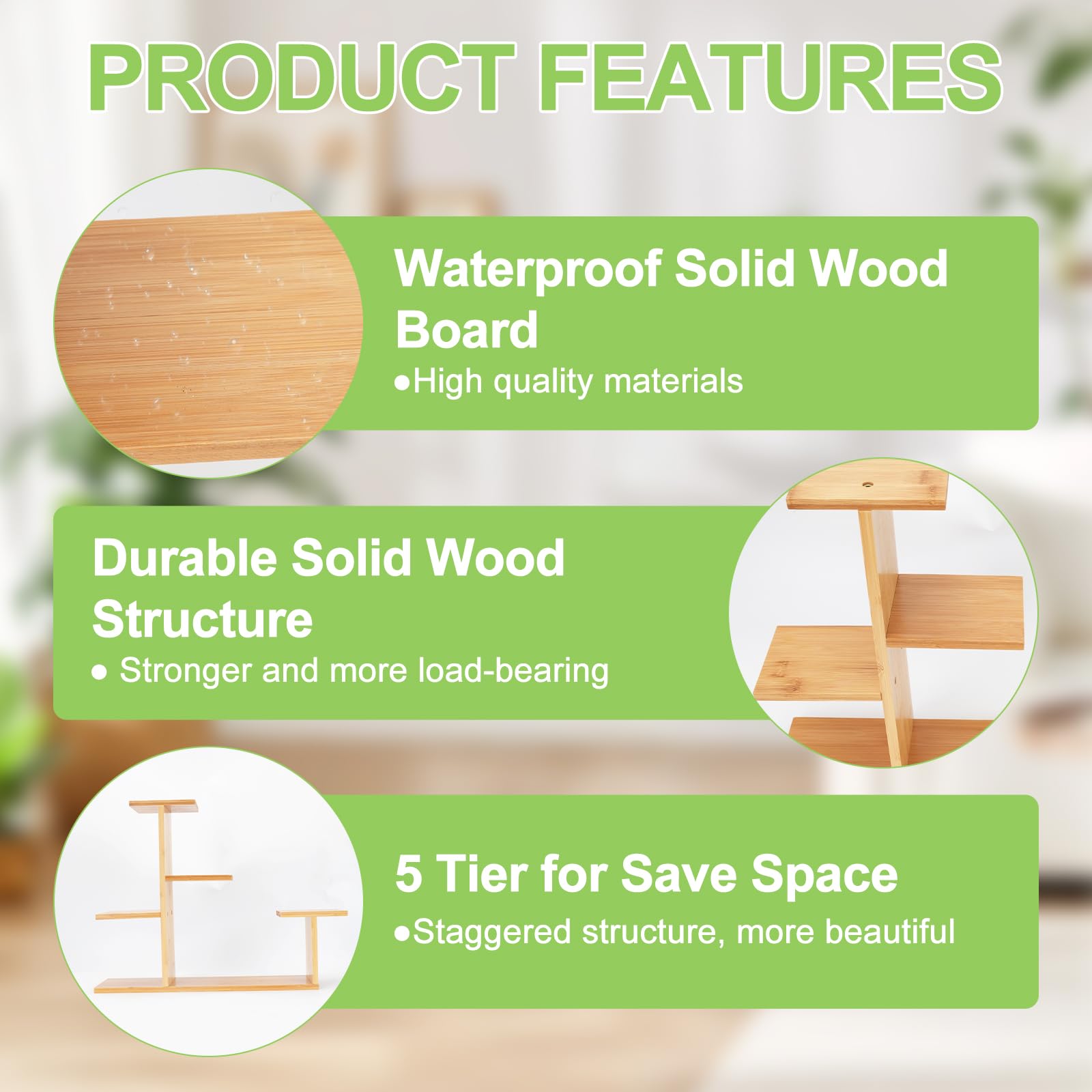 PRODUCT FEATURES

Waterproof Solid Wood Board

●High quality materials

Durable Solid Wood Structure

● Stronger and more load-bearing

5 Tier for Save Space

●Staggered structure, more beautiful